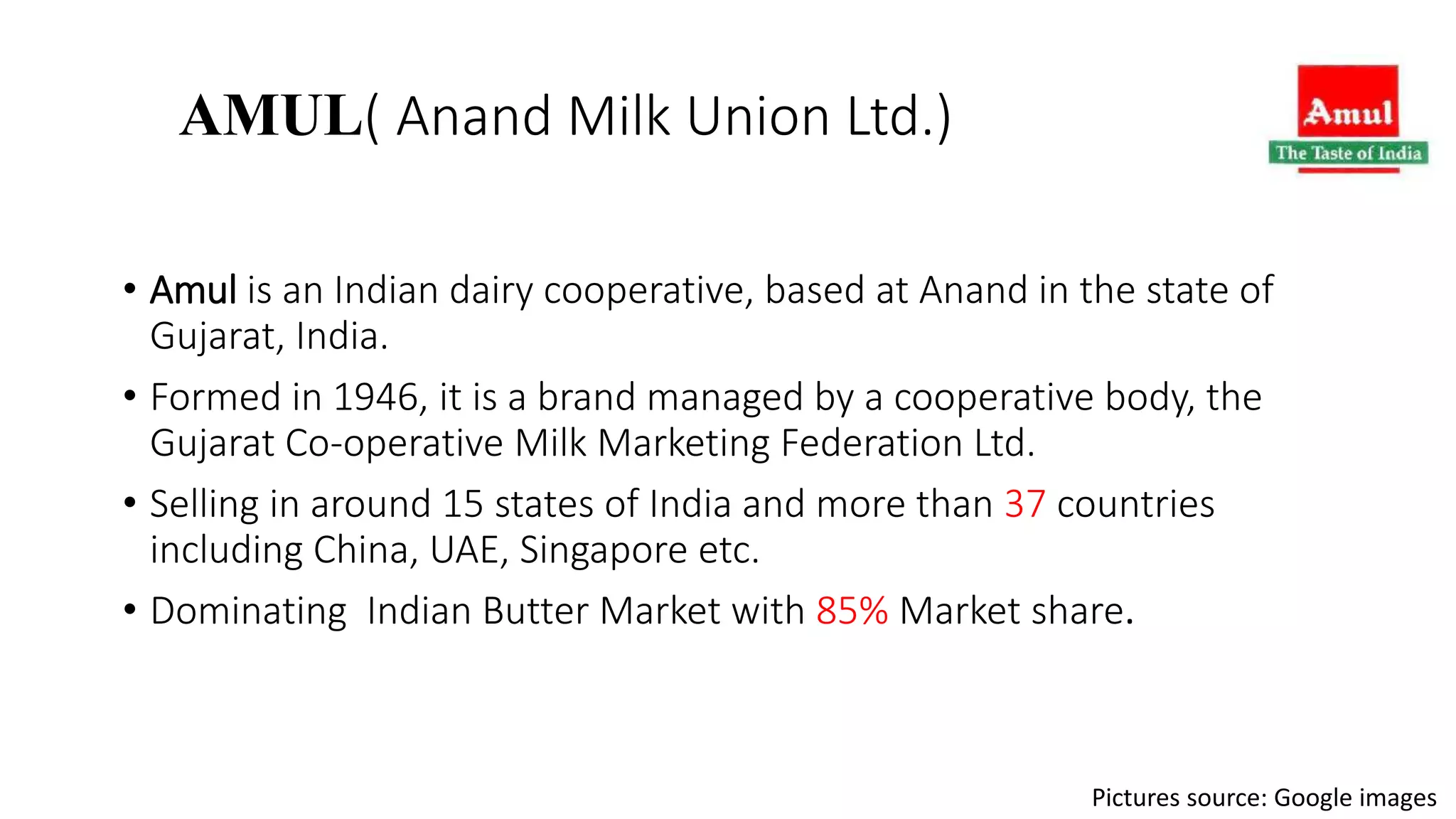 AMUL( Anand Milk Union Ltd.)

Amul
The Taste of India

• Amul is an Indian dairy cooperative, based at Anand in the state of Gujarat, India.

• Formed in 1946, it is a brand managed by a cooperative body, the Gujarat Co-operative Milk Marketing Federation Ltd.

• Selling in around 15 states of India and more than 37 countries including China, UAE, Singapore etc.

• Dominating  Indian Butter Market with 85% Market share.

Pictures source: Google images